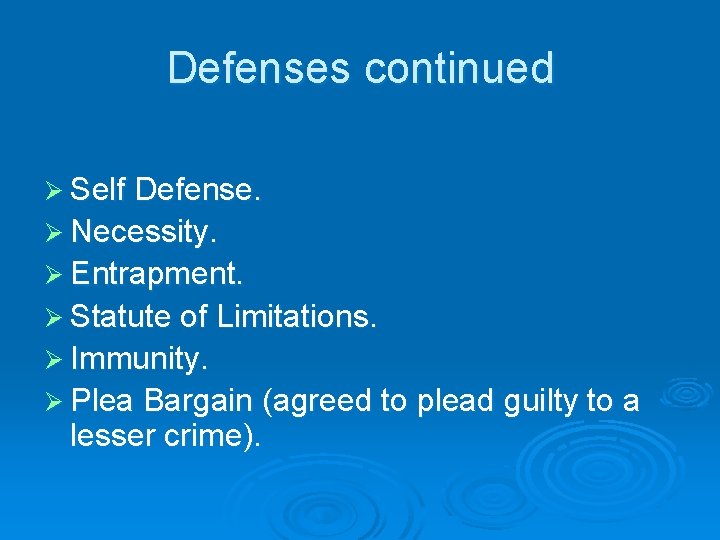 Defenses continued

➢ Self Defense.
➢ Necessity.
➢ Entrapment.
➢ Statute of Limitations.
➢ Immunity.
➢ Plea Bargain (agreed to plead guilty to a lesser crime).